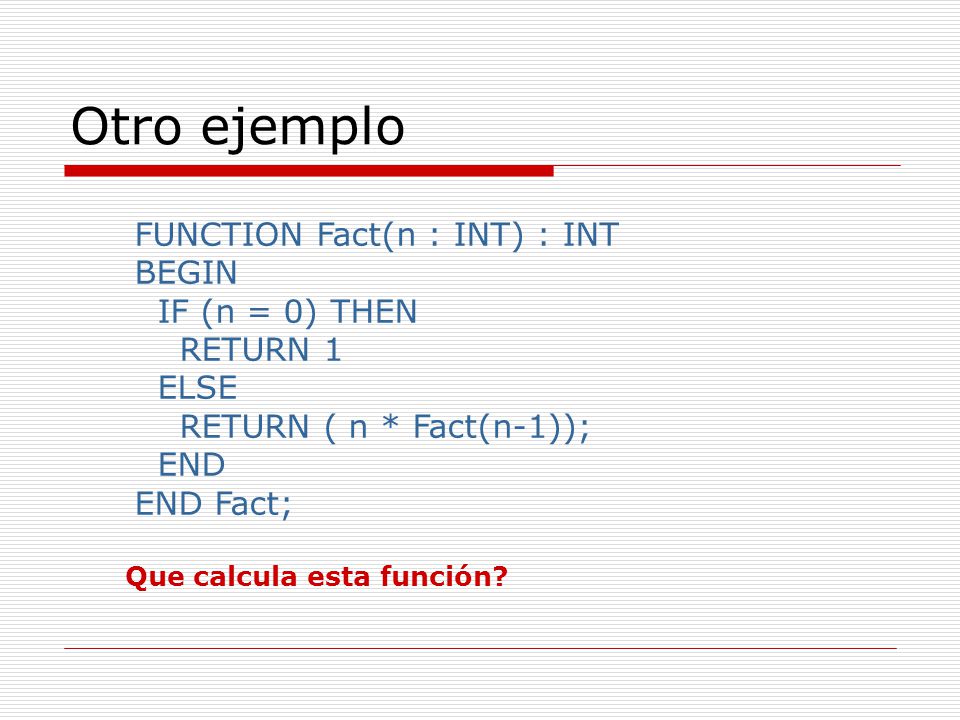 Otro ejemplo

FUNCTION Fact(n : INT) : INT
BEGIN
  IF (n = 0) THEN
    RETURN 1
  ELSE
    RETURN ( n * Fact(n-1));
  END
END Fact;

Que calcula esta función?